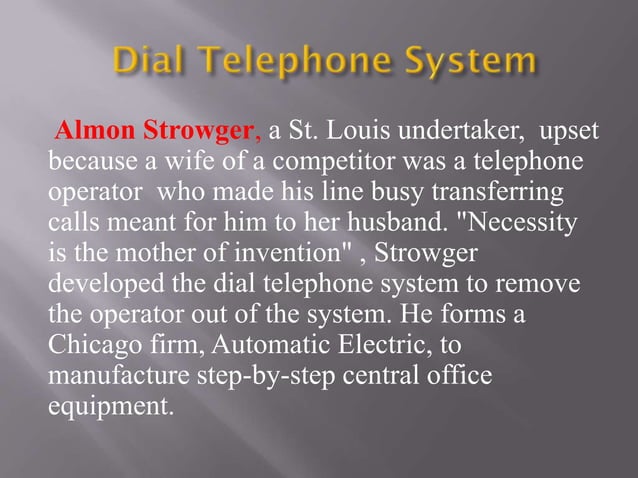 Dial Telephone System

Almon Strowger, a St. Louis undertaker, upset because a wife of a competitor was a telephone operator who made his line busy transferring calls meant for him to her husband. "Necessity is the mother of invention" , Strowger developed the dial telephone system to remove the operator out of the system. He forms a Chicago firm, Automatic Electric, to manufacture step-by-step central office equipment.